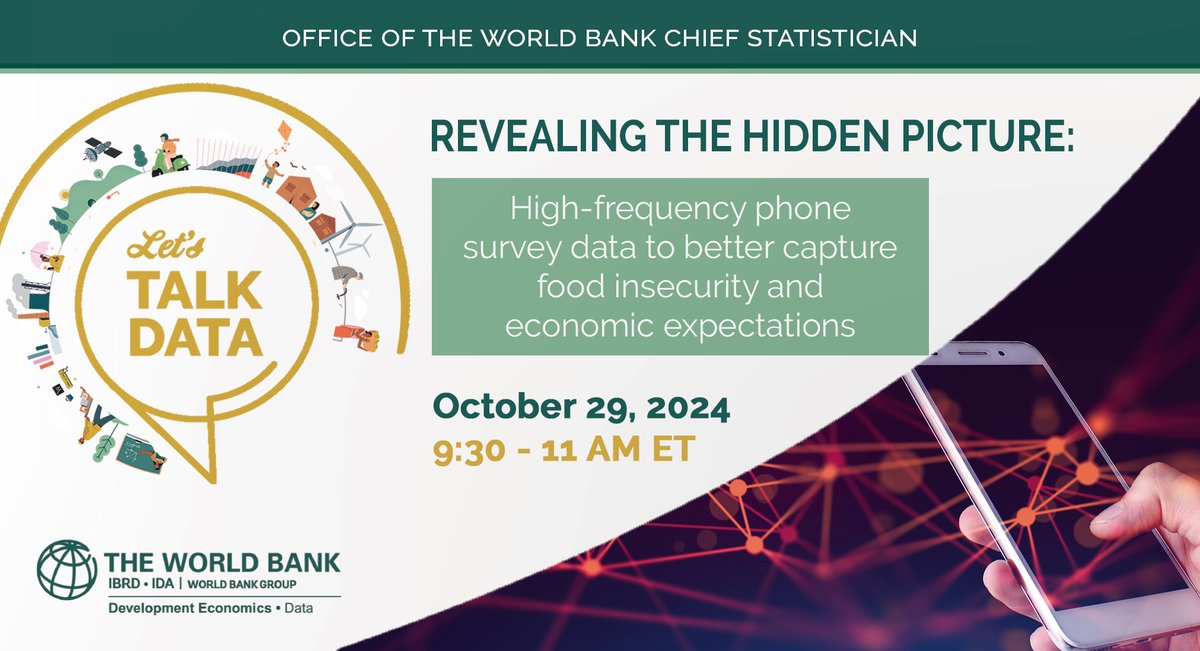 OFFICE OF THE WORLD BANK CHIEF STATISTICIAN

Let's TALK DATA

REVEALING THE HIDDEN PICTURE:

High-frequency phone survey data to better capture food insecurity and economic expectations

October 29, 2024
9:30 - 11 AM ET

THE WORLD BANK
IBRD • IDA | WORLD BANK GROUP
Development Economics • Data